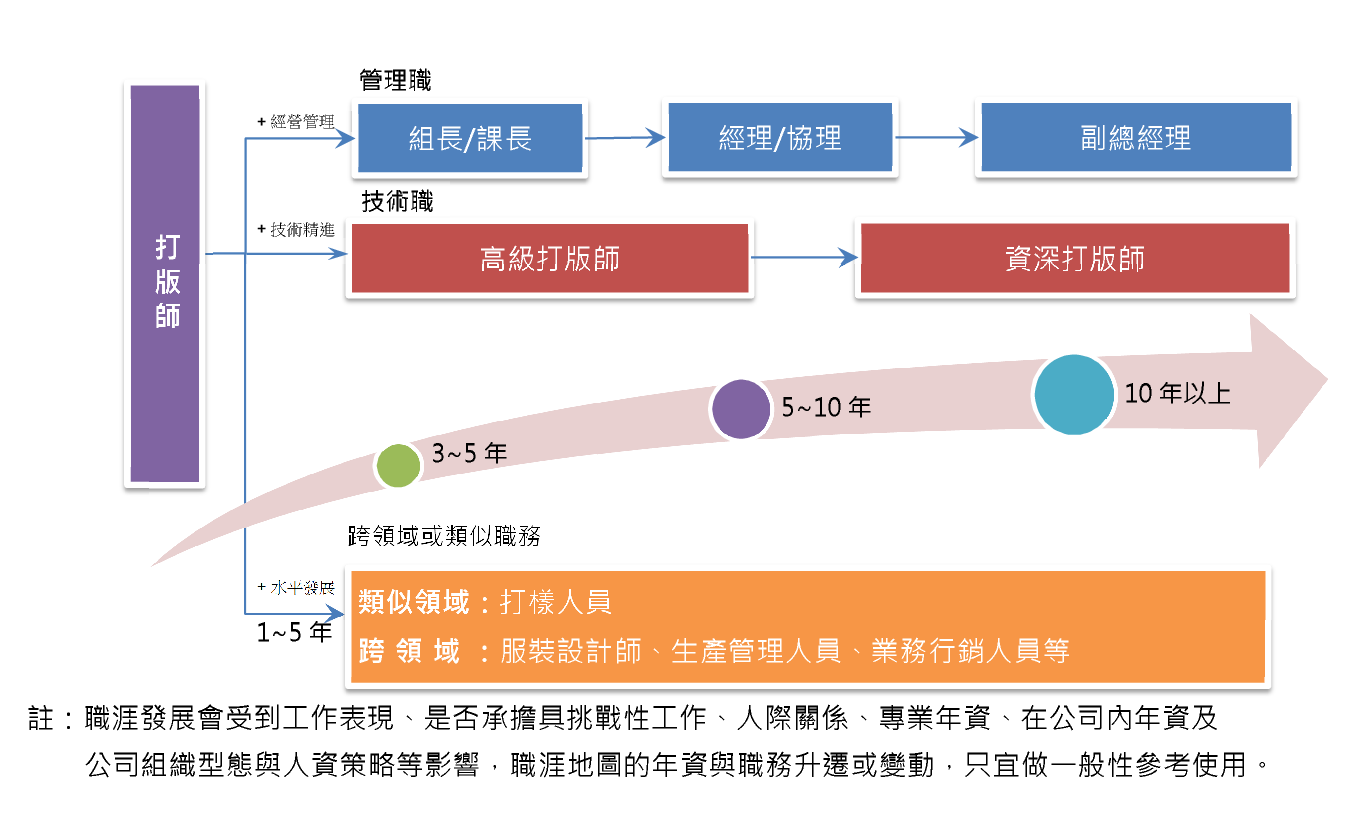 打版師

管理職

+ 經營管理

組長/課長

經理/協理

副總經理

技術職

+ 技術精進

高級打版師

資深打版師

3~5 年

5~10 年

10 年以上

跨領域或類似職務

+ 水平發展

1~5 年

類似領域：打樣人員

跨 領 域 ：服裝設計師、生產管理人員、業務行銷人員等

註：職涯發展會受到工作表現、是否承擔具挑戰性工作、人際關係、專業年資、在公司內年資及公司組織型態與人資策略等影響，職涯地圖的年資與職務升遷或變動，只宜做一般性參考使用。